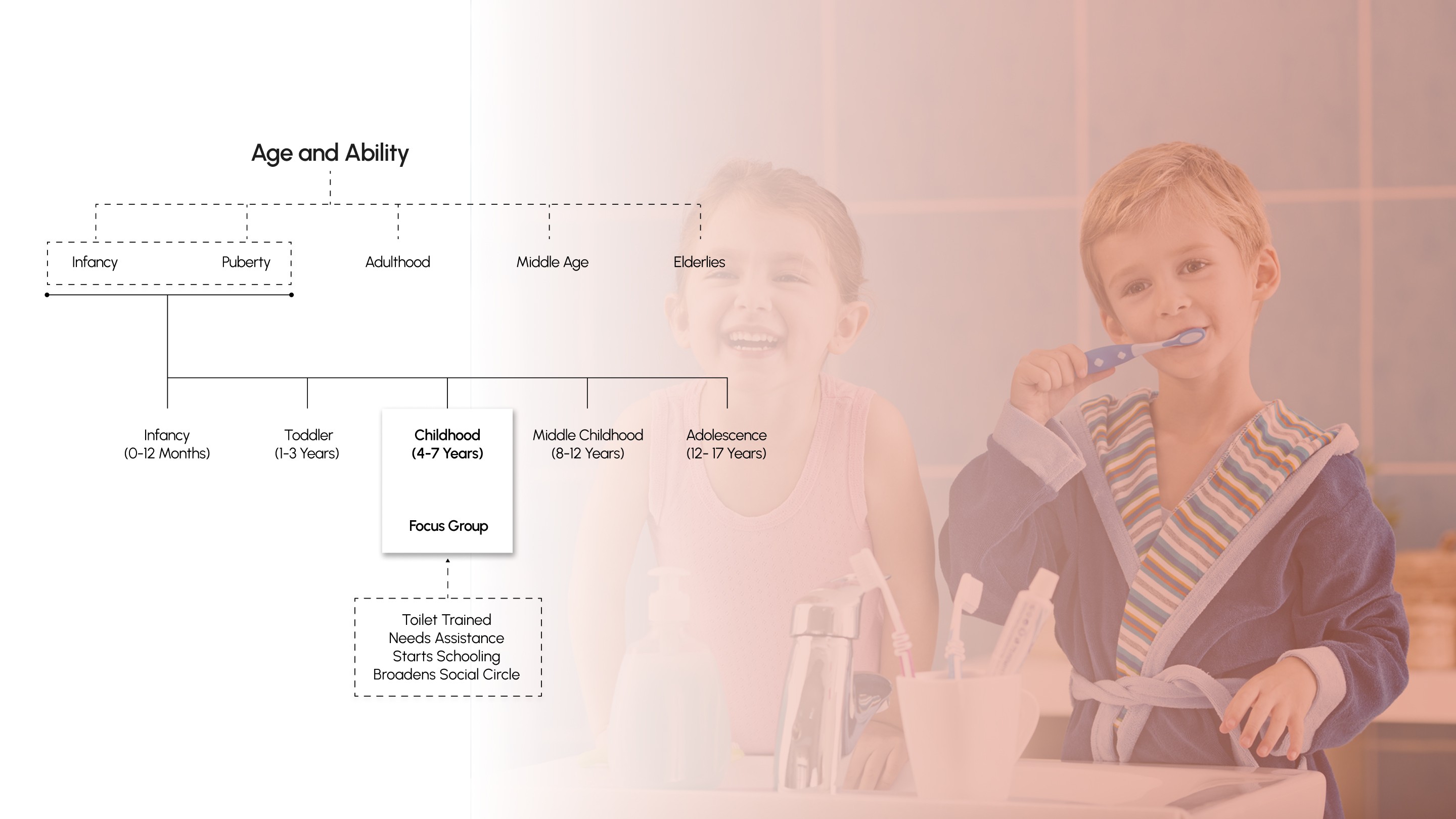 Age and Ability

Infancy Puberty Adulthood Middle Age Elderlies

Infancy (0-12 Months)

Toddler (1-3 Years)

Childhood (4-7 Years)

Focus Group

Middle Childhood (8-12 Years)

Adolescence (12- 17 Years)

Toilet Trained
Needs Assistance
Starts Schooling
Broadens Social Circle